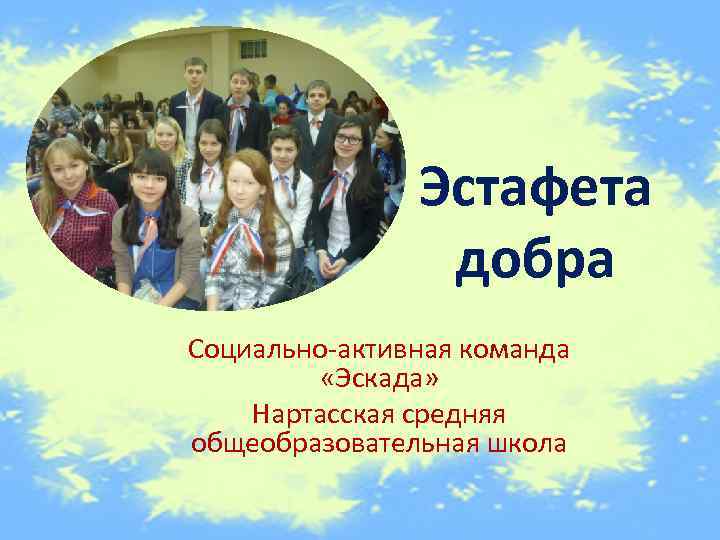 Эстафета добра

Социально-активная команда «Эскада»

Нартасская средняя общеобразовательная школа